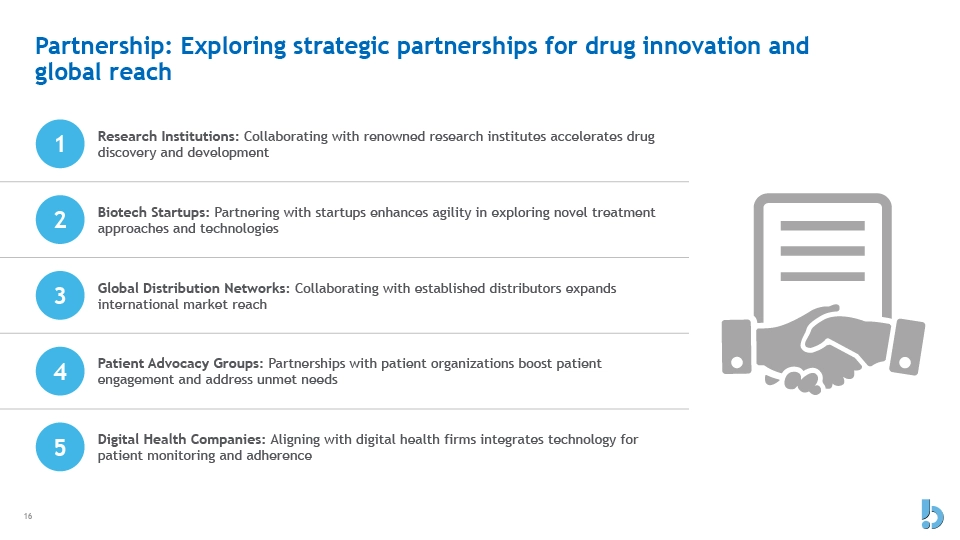 Partnership: Exploring strategic partnerships for drug innovation and global reach

1 Research Institutions: Collaborating with renowned research institutes accelerates drug discovery and development

2 Biotech Startups: Partnering with startups enhances agility in exploring novel treatment approaches and technologies

3 Global Distribution Networks: Collaborating with established distributors expands international market reach

4 Patient Advocacy Groups: Partnerships with patient organizations boost patient engagement and address unmet needs

5 Digital Health Companies: Aligning with digital health firms integrates technology for patient monitoring and adherence

16